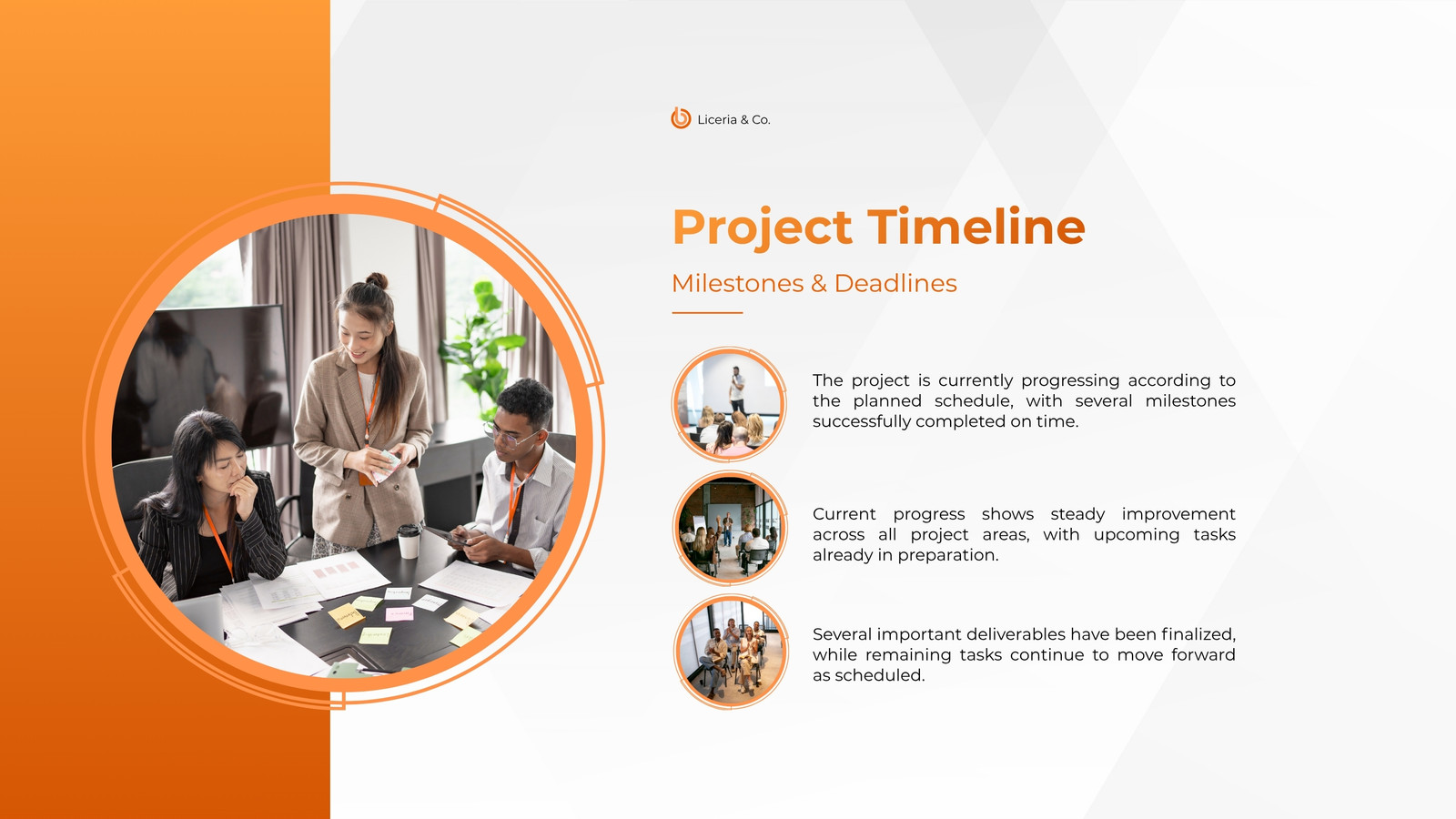 Liceria & Co.

Project Timeline

Milestones & Deadlines

The project is currently progressing according to the planned schedule, with several milestones successfully completed on time.

Current progress shows steady improvement across all project areas, with upcoming tasks already in preparation.

Several important deliverables have been finalized, while remaining tasks continue to move forward as scheduled.